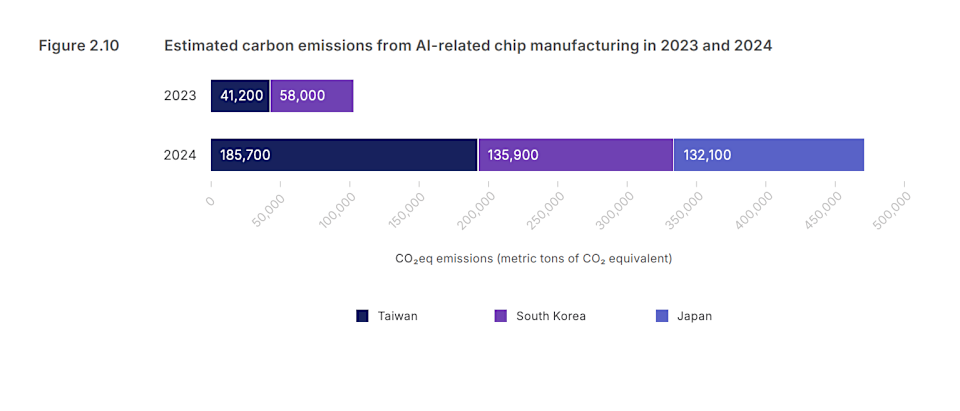 Figure 2.10 Estimated carbon emissions from AI-related chip manufacturing in 2023 and 2024

2023 41,200 58,000

2024 185,700 135,900 132,100

0 50,000 100,000 150,000 200,000 250,000 300,000 350,000 400,000 450,000 500,000

$CO_2$eq emissions (metric tons of $CO_2$ equivalent)

Taiwan South Korea Japan